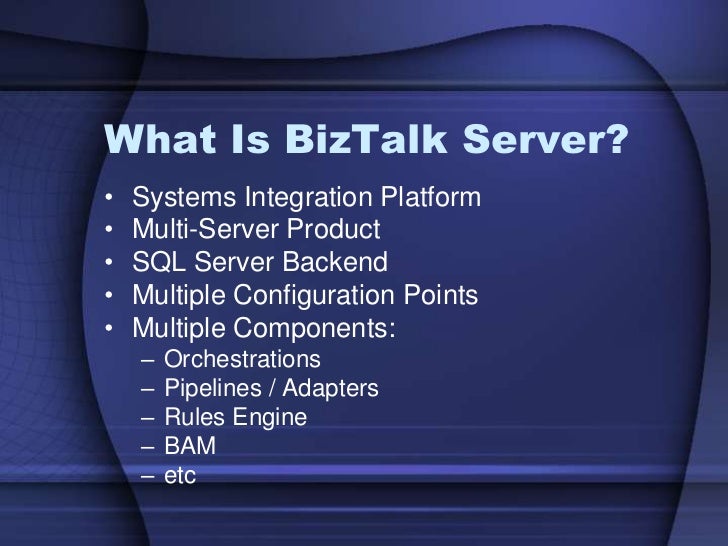 What Is BizTalk Server?

• Systems Integration Platform
• Multi-Server Product
• SQL Server Backend
• Multiple Configuration Points
• Multiple Components:
– Orchestrations
– Pipelines / Adapters
– Rules Engine
– BAM
– etc